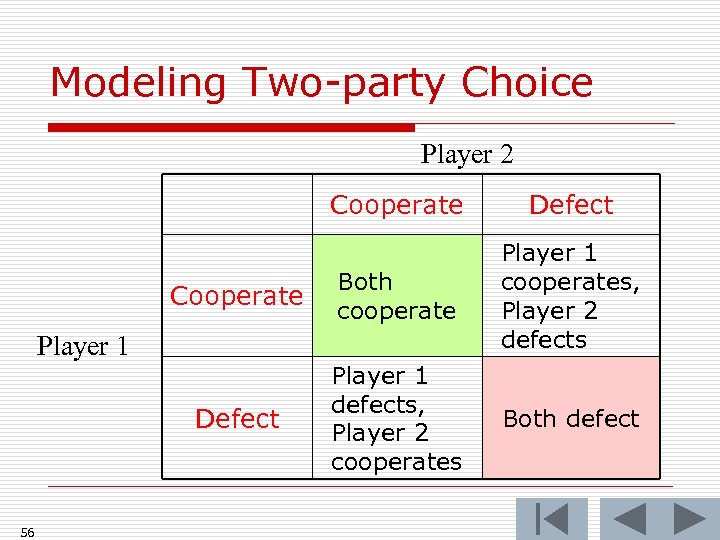 Modeling Two-party Choice

Player 2

Player 1

| | Cooperate | Defect |
|---|---|---|
| Cooperate | Both cooperate | Player 1 cooperates, Player 2 defects |
| Defect | Player 1 defects, Player 2 cooperates | Both defect |

56